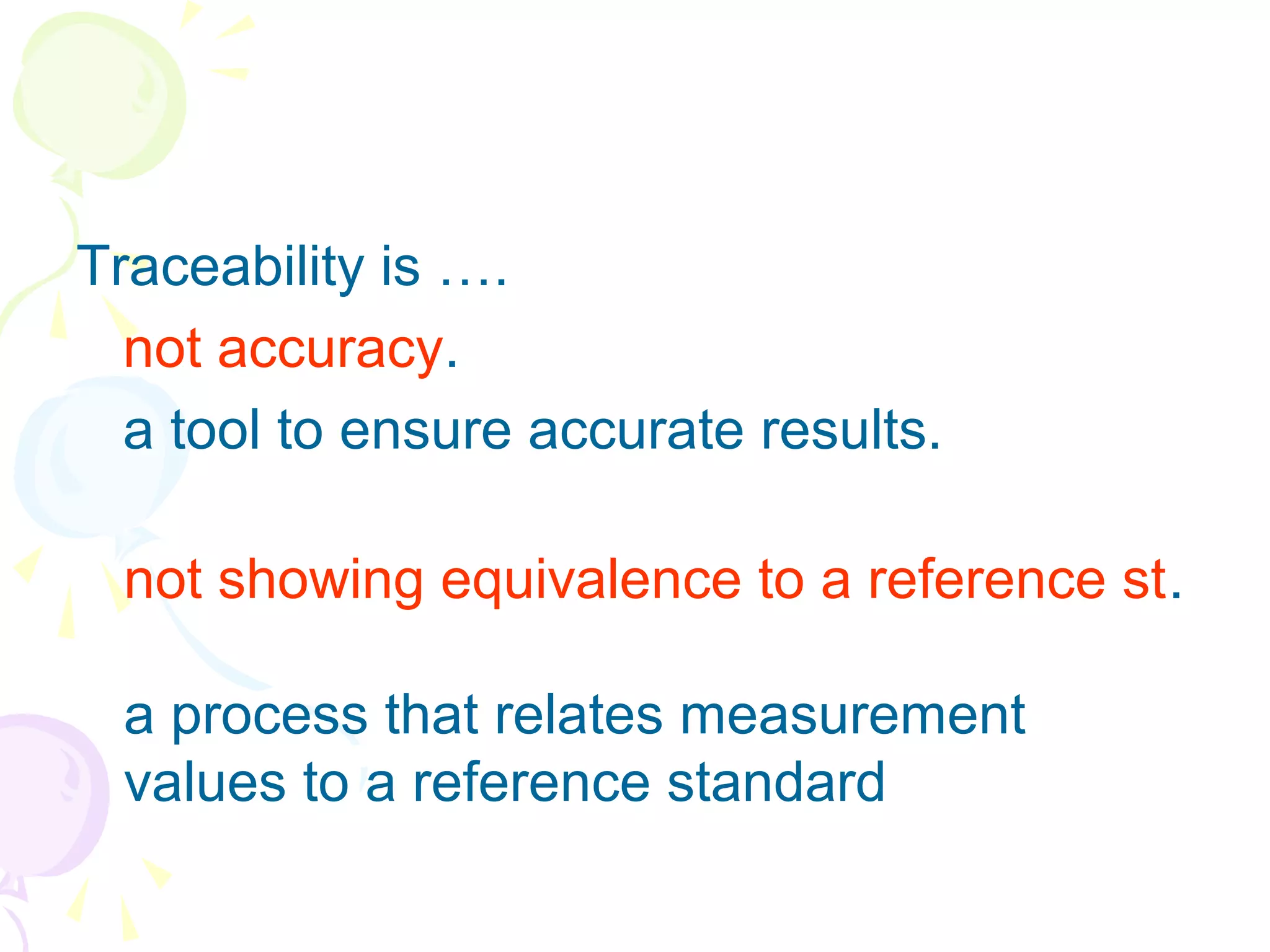 Traceability is ….

not accuracy.

a tool to ensure accurate results.

not showing equivalence to a reference st.

a process that relates measurement values to a reference standard